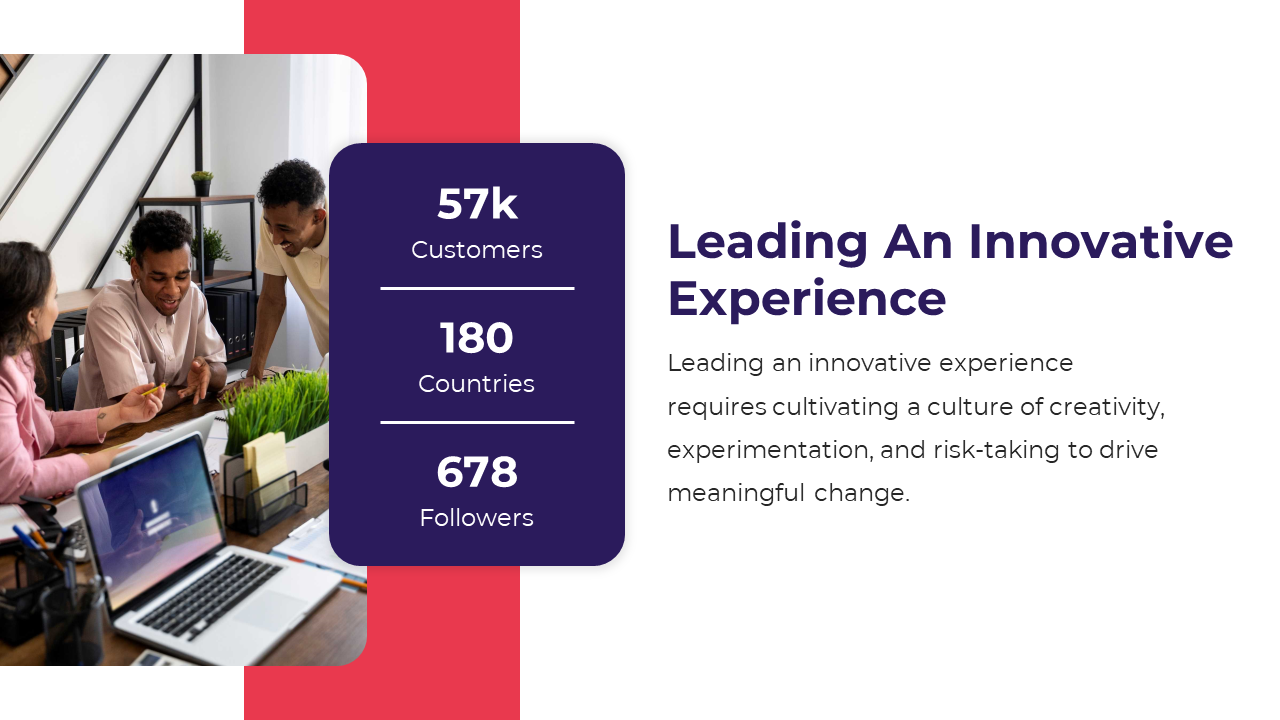 57k
Customers

180
Countries

678
Followers

Leading An Innovative Experience

Leading an innovative experience requires cultivating a culture of creativity, experimentation, and risk-taking to drive meaningful change.